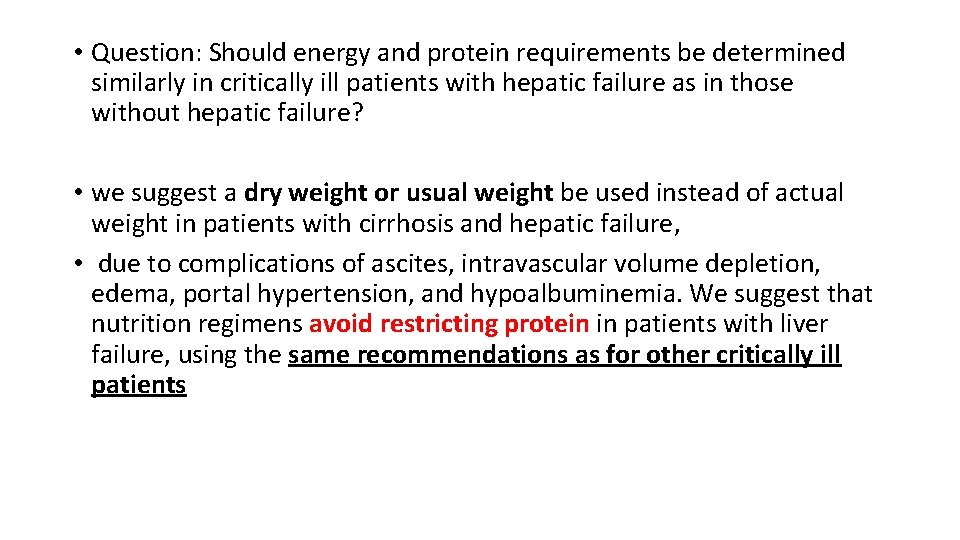 • Question: Should energy and protein requirements be determined similarly in critically ill patients with hepatic failure as in those without hepatic failure?

• we suggest a dry weight or usual weight be used instead of actual weight in patients with cirrhosis and hepatic failure,

• due to complications of ascites, intravascular volume depletion, edema, portal hypertension, and hypoalbuminemia. We suggest that nutrition regimens avoid restricting protein in patients with liver failure, using the same recommendations as for other critically ill patients